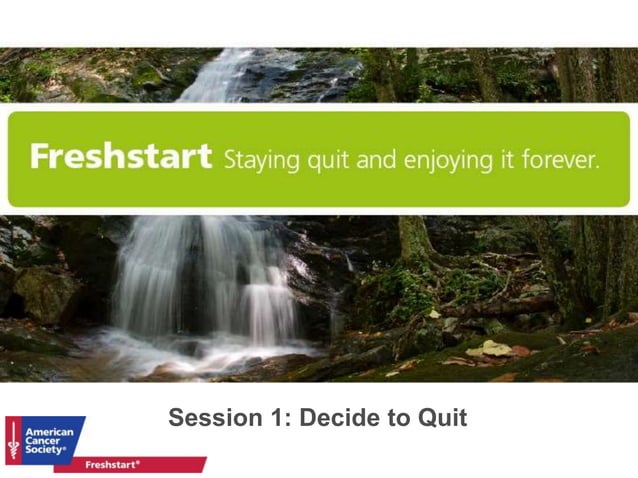 Freshstart Staying quit and enjoying it forever.

Session 1: Decide to Quit

American Cancer Society®

Freshstart®